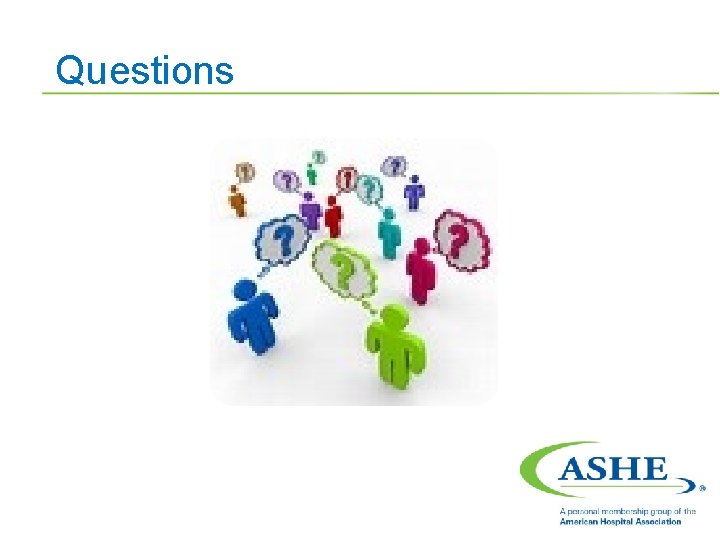 Questions

?
?
?
?
?
?
?
?
?

ASHE®

A personal membership group of the American Hospital Association